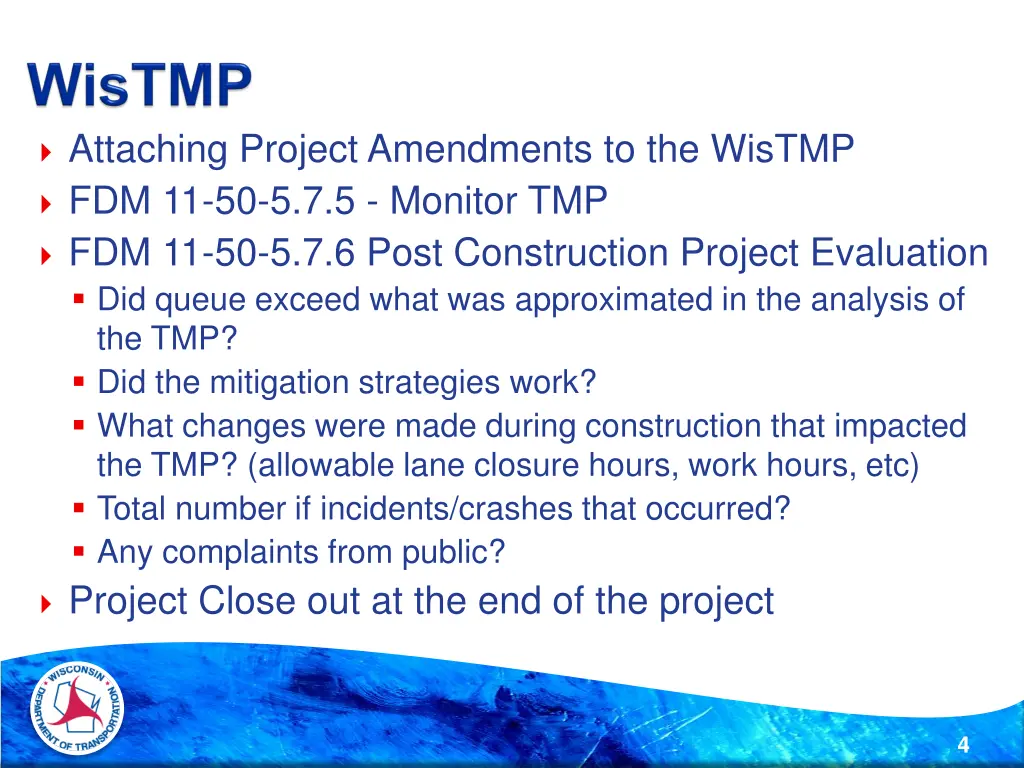 WisTMP

Attaching Project Amendments to the WisTMP
FDM 11-50-5.7.5 - Monitor TMP
FDM 11-50-5.7.6 Post Construction Project Evaluation
Did queue exceed what was approximated in the analysis of the TMP?
Did the mitigation strategies work?
What changes were made during construction that impacted the TMP? (allowable lane closure hours, work hours, etc)
Total number if incidents/crashes that occurred?
Any complaints from public?
Project Close out at the end of the project

WISCONSIN DEPARTMENT OF TRANSPORTATION

4